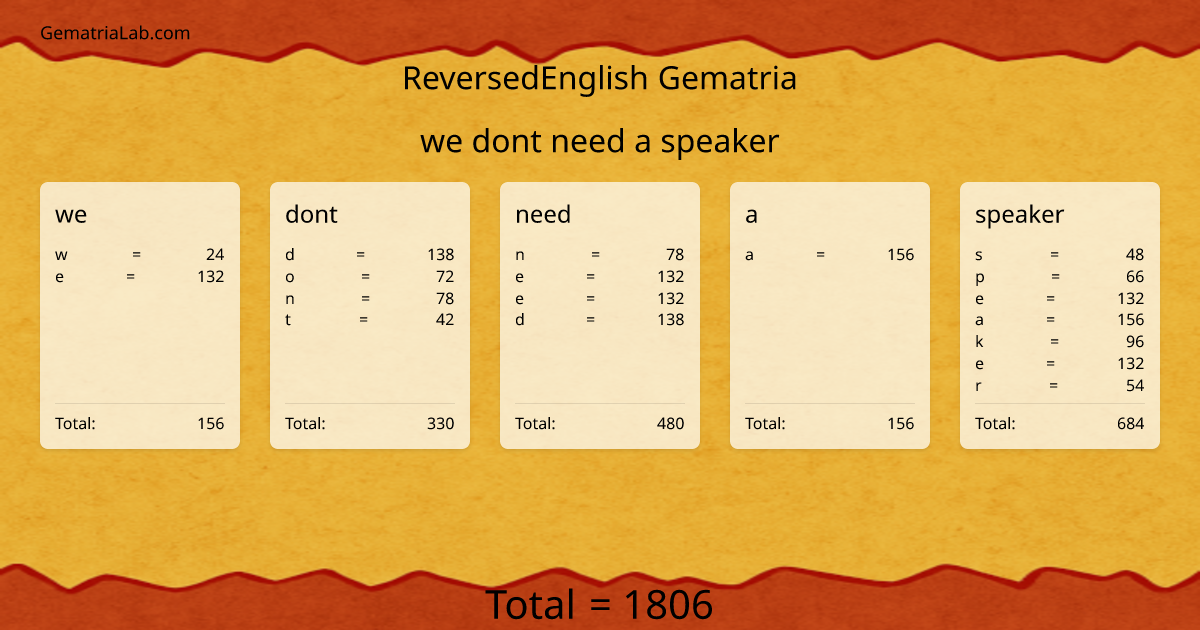 GematriaLab.com

ReversedEnglish Gematria

we dont need a speaker

we

w = 24
e = 132

Total: 156

dont

d = 138
o = 72
n = 78
t = 42

Total: 330

need

n = 78
e = 132
e = 132
d = 138

Total: 480

a

a = 156

Total: 156

speaker

s = 48
p = 66
e = 132
a = 156
k = 96
e = 132
r = 54

Total: 684

Total = 1806